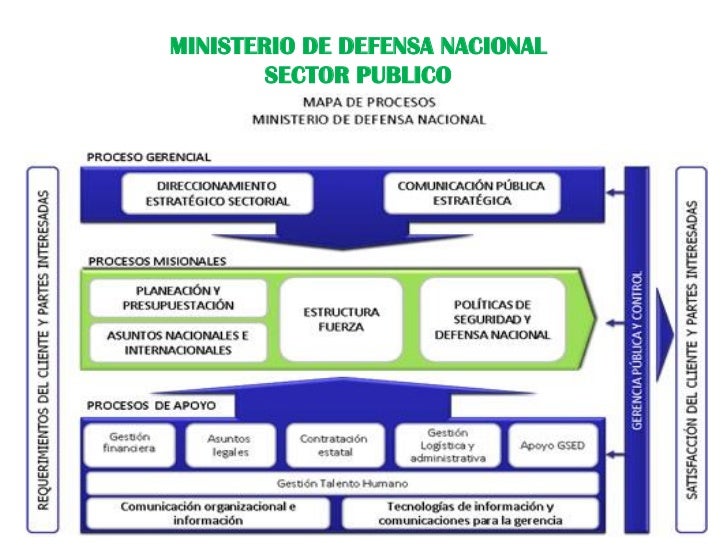 MINISTERIO DE DEFENSA NACIONAL
SECTOR PUBLICO

MAPA DE PROCESOS
MINISTERIO DE DEFENSA NACIONAL

REQUERIMIENTOS DEL CLIENTE Y PARTES INTERESADAS

PROCESO GERENCIAL

DIRECCIONAMIENTO ESTRATÉGICO SECTORIAL

COMUNICACIÓN PÚBLICA ESTRATÉGICA

PROCESOS MISIONALES

PLANEACIÓN Y PRESUPUESTACIÓN

ASUNTOS NACIONALES E INTERNACIONALES

ESTRUCTURA FUERZA

POLÍTICAS DE SEGURIDAD Y DEFENSA NACIONAL

PROCESOS DE APOYO

Gestión financiera

Asuntos legales

Contratación estatal

Gestión Logística y administrativa

Apoyo GSED

Gestión Talento Humano

Comunicación organizacional e información

Tecnologías de información y comunicaciones para la gerencia

GERENCIA PÚBLICA Y CONTROL

SATISFACCIÓN DEL CLIENTE Y PARTES INTERESADAS